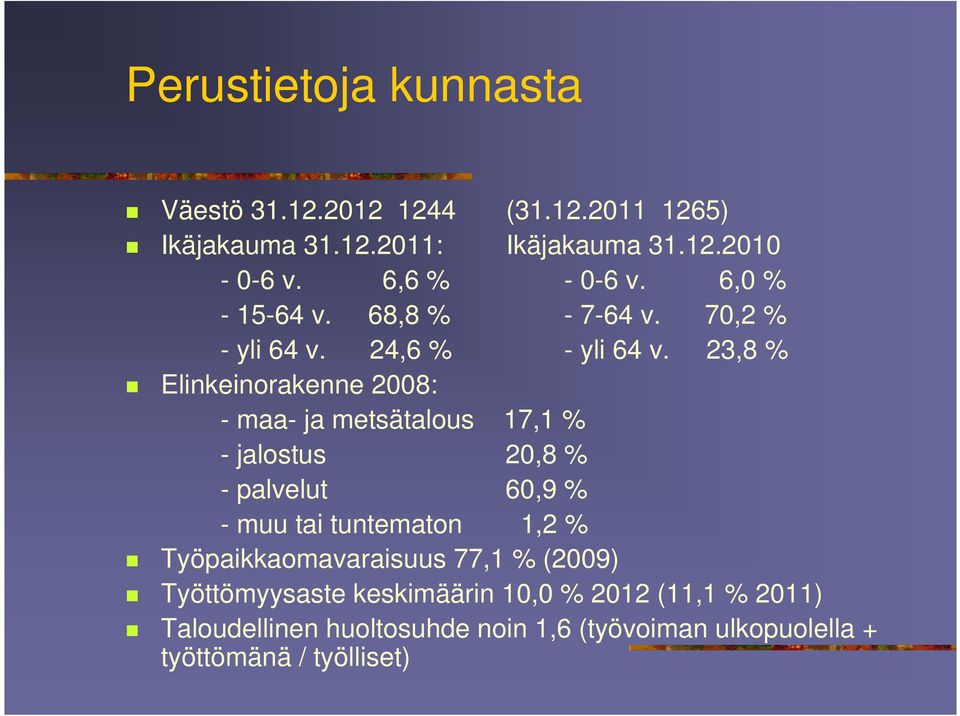 Perustietoja kunnasta

Väestö 31.12.2012 1244 (31.12.2011 1265)

Ikäjakauma 31.12.2011: Ikäjakauma 31.12.2010

- 0-6 v. 6,6 % - 0-6 v. 6,0 %

- 15-64 v. 68,8 % - 7-64 v. 70,2 %

- yli 64 v. 24,6 % - yli 64 v. 23,8 %

Elinkeinorakenne 2008:

- maa- ja metsätalous 17,1 %

- jalostus 20,8 %

- palvelut 60,9 %

- muu tai tuntematon 1,2 %

Työpaikkaomavaraisuus 77,1 % (2009)

Työttömyysaste keskimäärin 10,0 % 2012 (11,1 % 2011)

Taloudellinen huoltosuhde noin 1,6 (työvoiman ulkopuolella + työttömänä / työlliset)